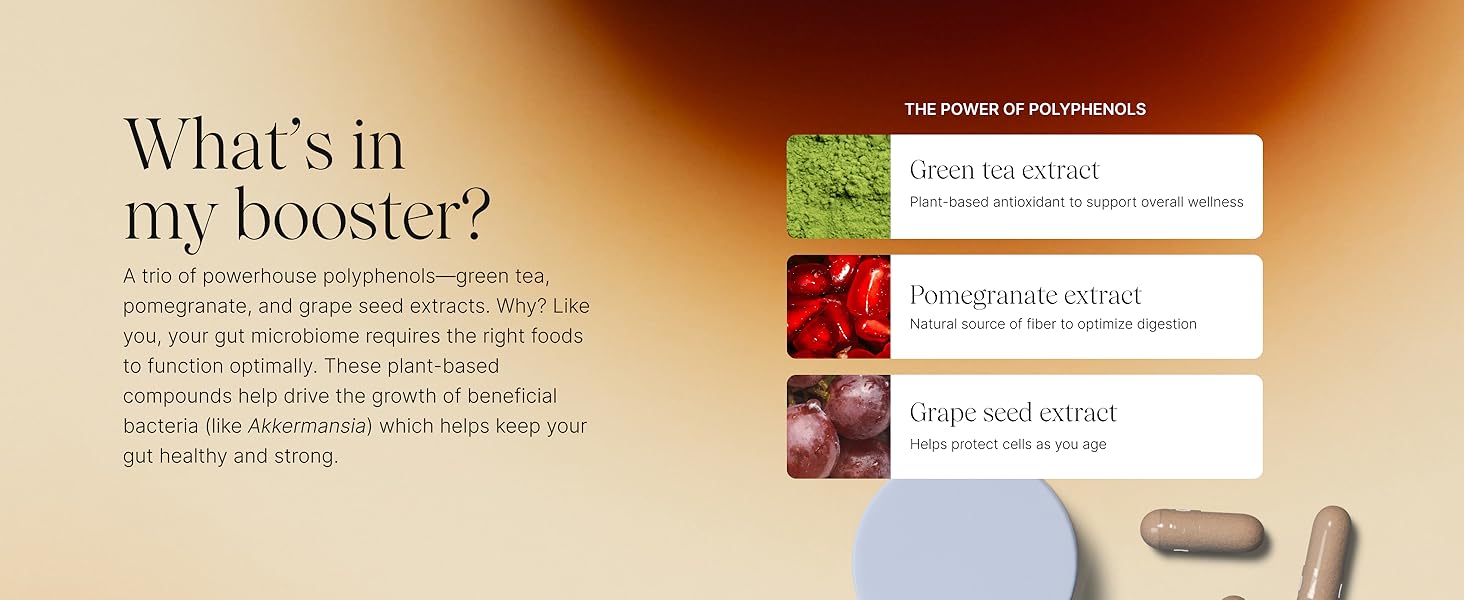 What's in my booster?

A trio of powerhouse polyphenols—green tea, pomegranate, and grape seed extracts. Why? Like you, your gut microbiome requires the right foods to function optimally. These plant-based compounds help drive the growth of beneficial bacteria (like Akkermansia) which helps keep your gut healthy and strong.

THE POWER OF POLYPHENOLS

Green tea extract
Plant-based antioxidant to support overall wellness

Pomegranate extract
Natural source of fiber to optimize digestion

Grape seed extract
Helps protect cells as you age